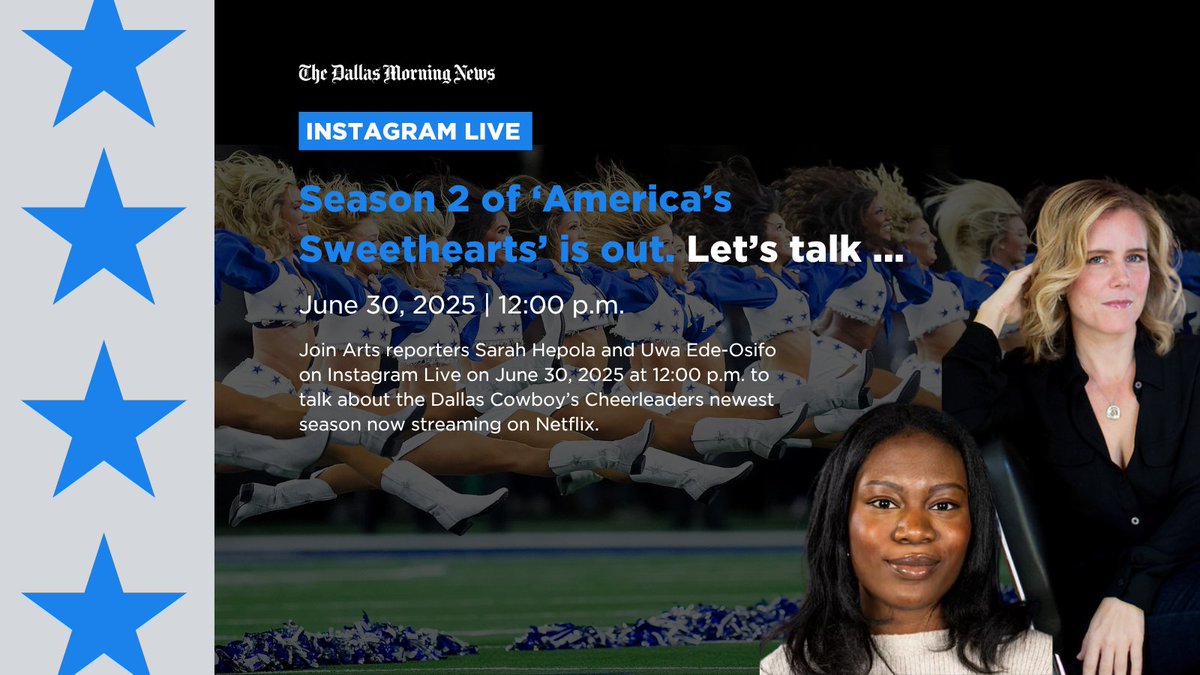 The Dallas Morning News

INSTAGRAM LIVE

Season 2 of ‘America’s Sweethearts’ is out. Let’s talk ...

June 30, 2025 | 12:00 p.m.

Join Arts reporters Sarah Hepola and Uwa Ede-Osifo on Instagram Live on June 30, 2025 at 12:00 p.m. to talk about the Dallas Cowboy’s Cheerleaders newest season now streaming on Netflix.